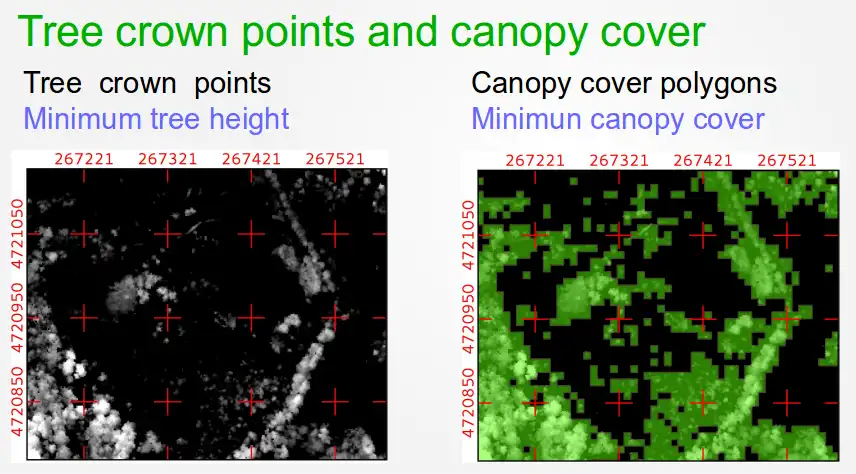 Tree crown points and canopy cover

Tree crown points
Minimum tree height

267221 267321 267421 267521
4721050
4720950
4720850

Canopy cover polygons
Minimun canopy cover

267221 267321 267421 267521
4721050
4720950
4720850